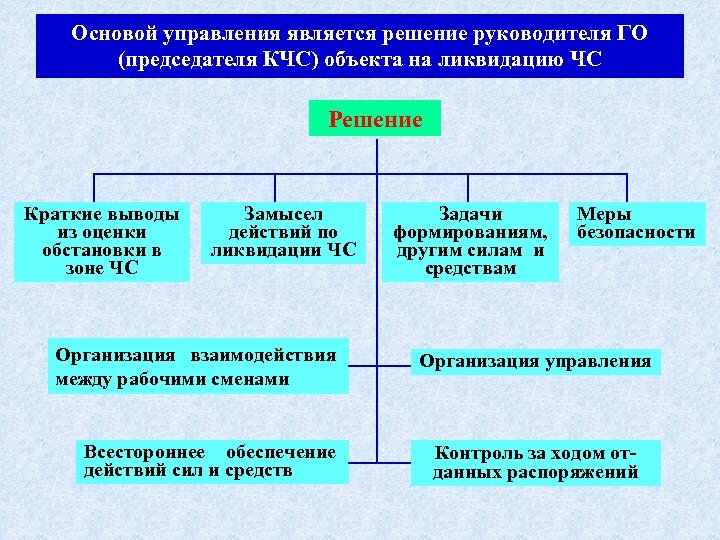 Основой управления является решение руководителя ГО (председателя КЧС) объекта на ликвидацию ЧС

Решение

Краткие выводы из оценки обстановки в зоне ЧС

Замысел действий по ликвидации ЧС

Задачи формированиям, другим силам и средствам

Меры безопасности

Организация взаимодействия между рабочими сменами

Организация управления

Всестороннее обеспечение действий сил и средств

Контроль за ходом отданных распоряжений